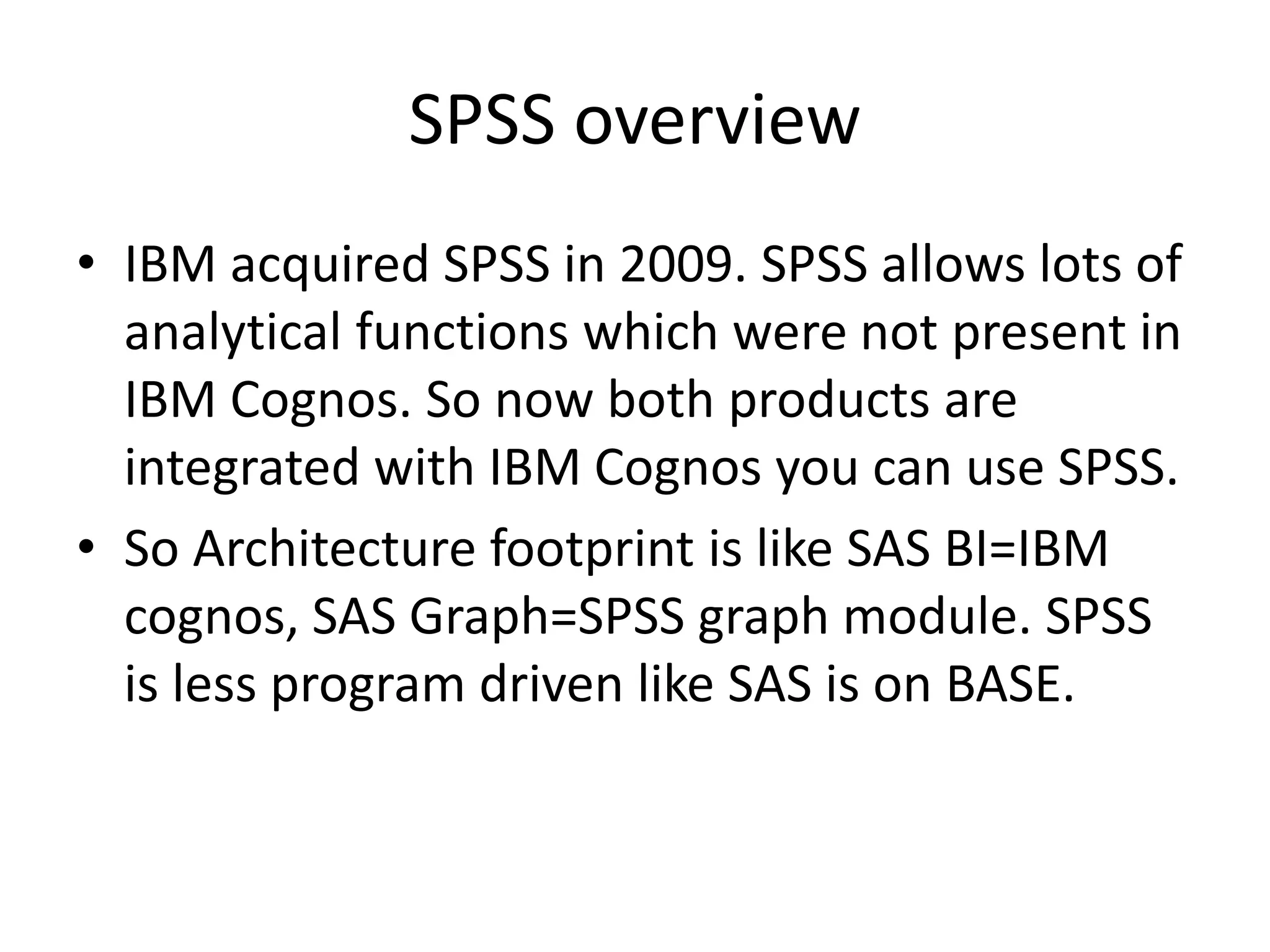 SPSS overview

• IBM acquired SPSS in 2009. SPSS allows lots of analytical functions which were not present in IBM Cognos. So now both products are integrated with IBM Cognos you can use SPSS.

• So Architecture footprint is like SAS BI=IBM cognos, SAS Graph=SPSS graph module. SPSS is less program driven like SAS is on BASE.